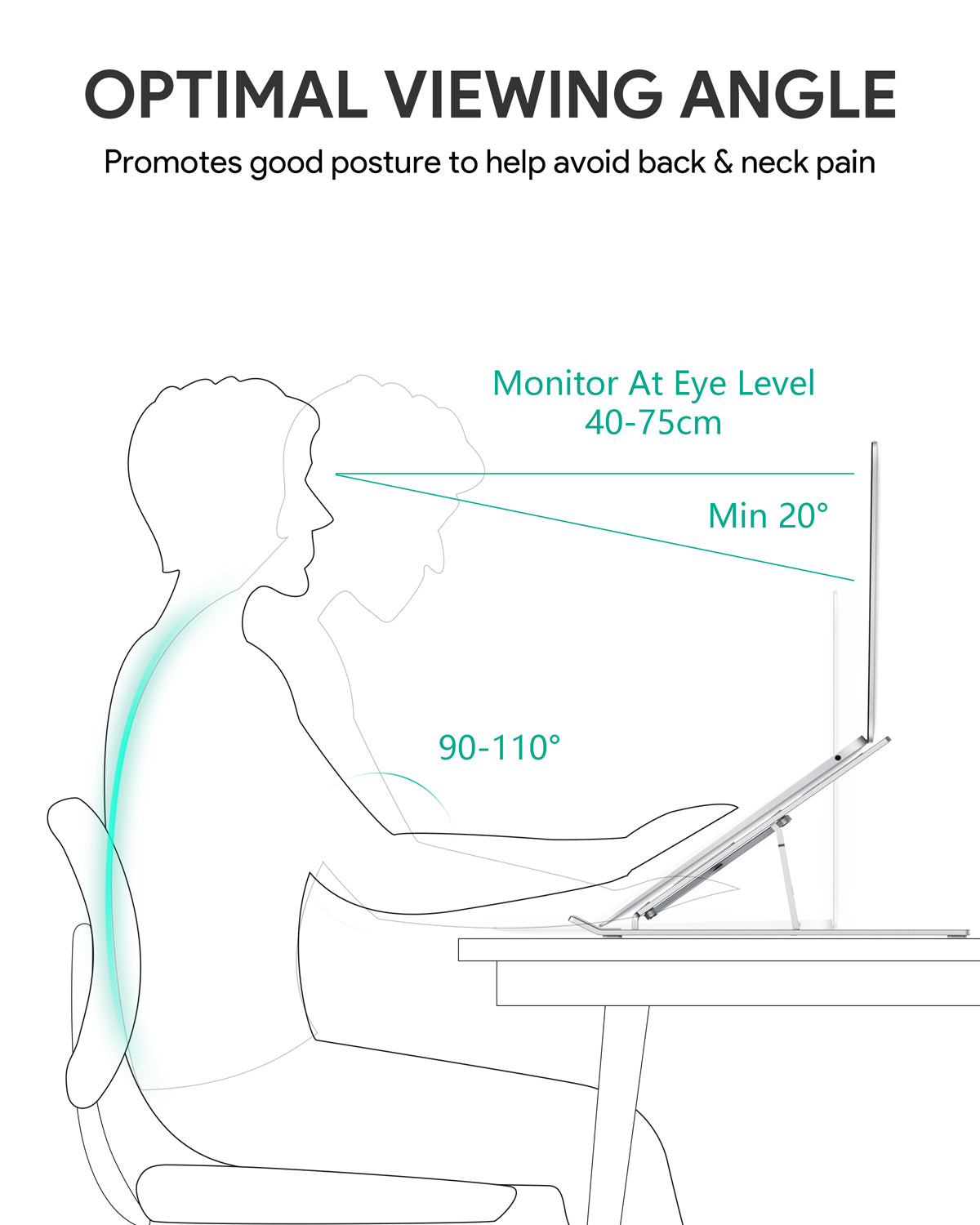 OPTIMAL VIEWING ANGLE

Promotes good posture to help avoid back & neck pain

Monitor At Eye Level
40-75cm

Min 20°

90-110°